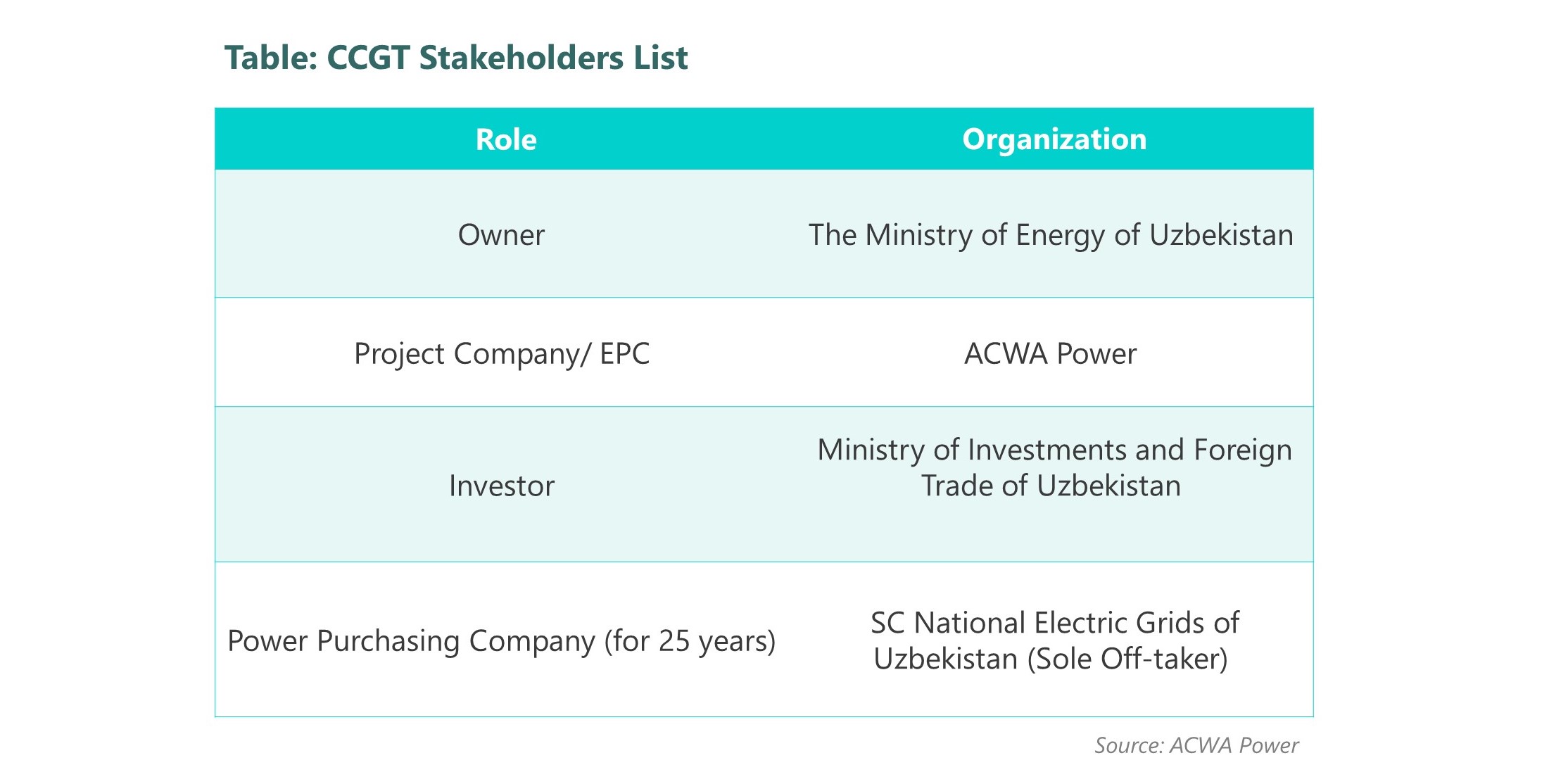 Table: CCGT Stakeholders List

| Role | Organization |
|---|---|
| Owner | The Ministry of Energy of Uzbekistan |
| Project Company/ EPC | ACWA Power |
| Investor | Ministry of Investments and Foreign Trade of Uzbekistan |
| Power Purchasing Company (for 25 years) | SC National Electric Grids of Uzbekistan (Sole Off-taker) |

Source: ACWA Power